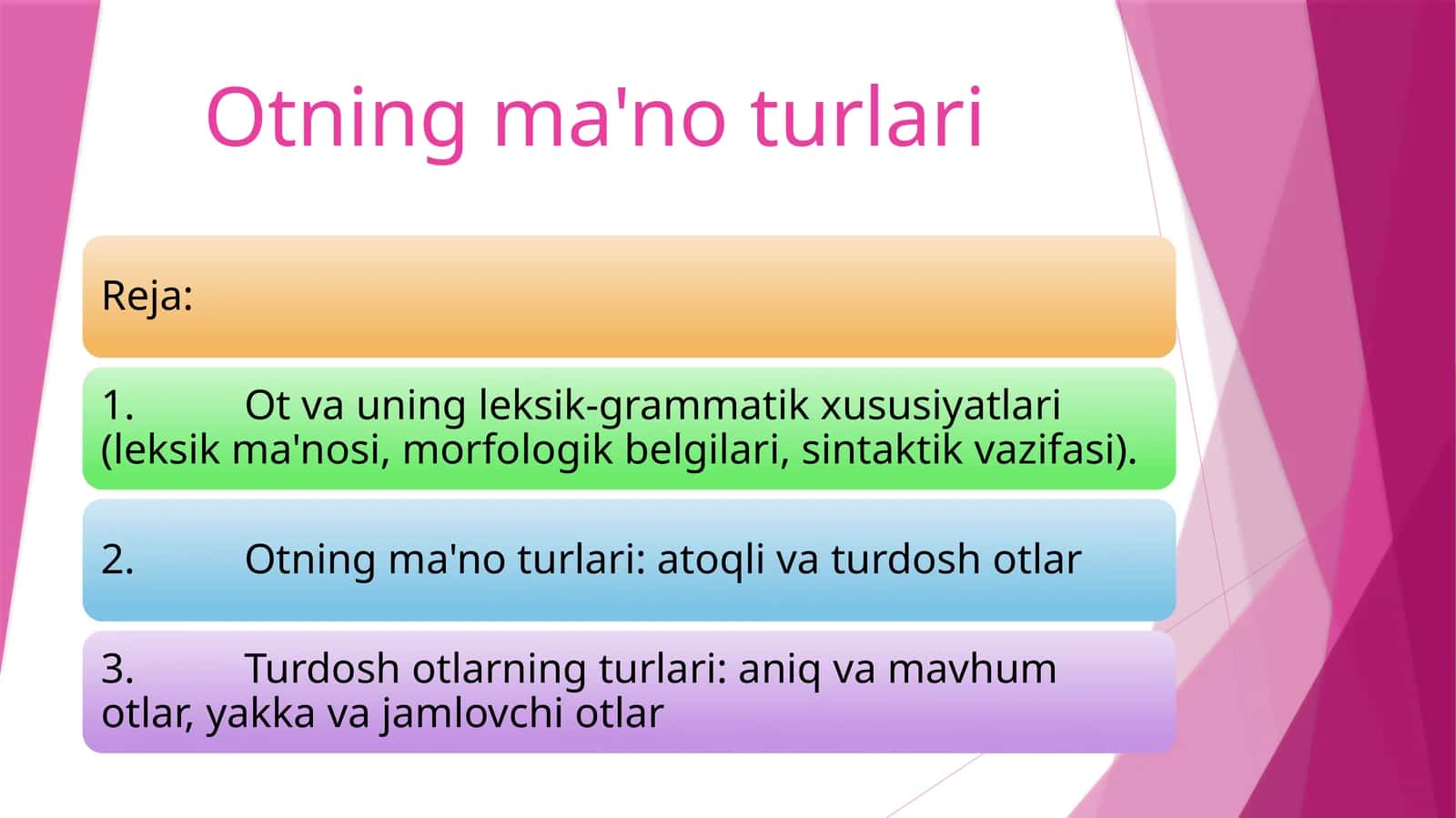 Otning ma'no turlari

Reja:

1. Ot va uning leksik-grammatik xususiyatlari (leksik ma'nosi, morfologik belgilari, sintaktik vazifasi).

2. Otning ma'no turlari: atoqli va turdosh otlar

3. Turdosh otlarning turlari: aniq va mavhum otlar, yakka va jamlovchi otlar